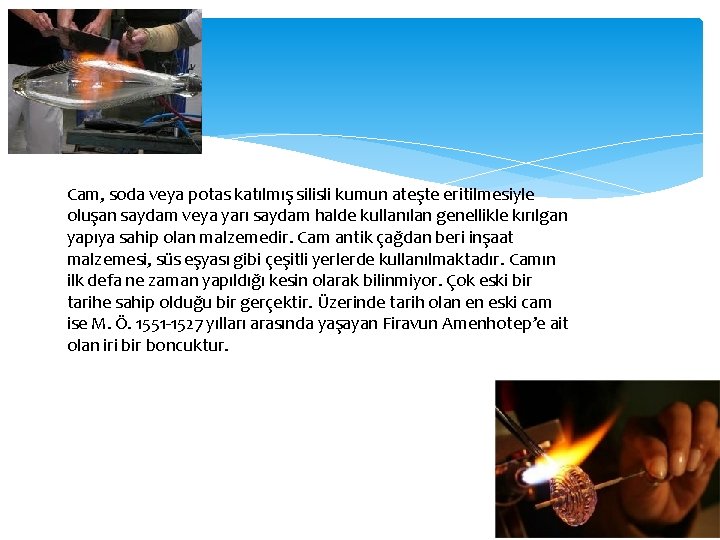 Cam, soda veya potas katılmış silisli kumun ateşte eritilmesiyle oluşan saydam veya yarı saydam halde kullanılan genellikle kırılgan yapıya sahip olan malzemedir. Cam antik çağdan beri inşaat malzemesi, süs eşyası gibi çeşitli yerlerde kullanılmaktadır. Camın ilk defa ne zaman yapıldığı kesin olarak bilinmiyor. Çok eski bir tarihe sahip olduğu bir gerçektir. Üzerinde tarih olan en eski cam ise M. Ö. 1551-1527 yılları arasında yaşayan Firavun Amenhotep'e ait olan iri bir boncuktur.